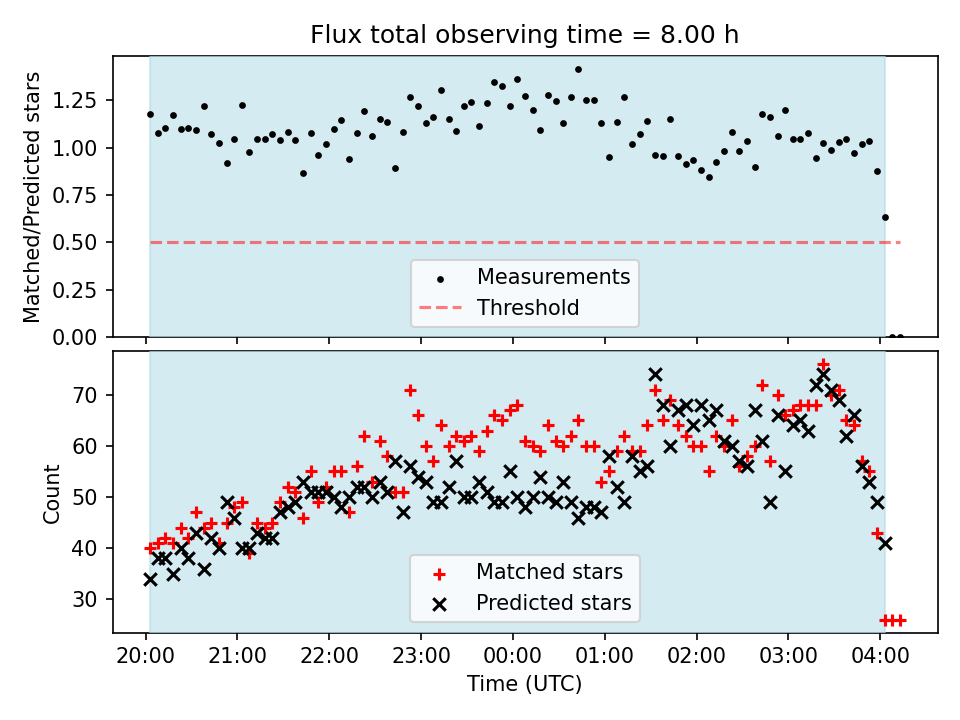 Flux total observing time = 8.00 h

Matched/Predicted stars

1.25
1.00
0.75
0.50
0.25
0.00

Measurements
Threshold

Count

70
60
50
40
30

Matched stars
Predicted stars

20:00 21:00 22:00 23:00 00:00 01:00 02:00 03:00 04:00

Time (UTC)